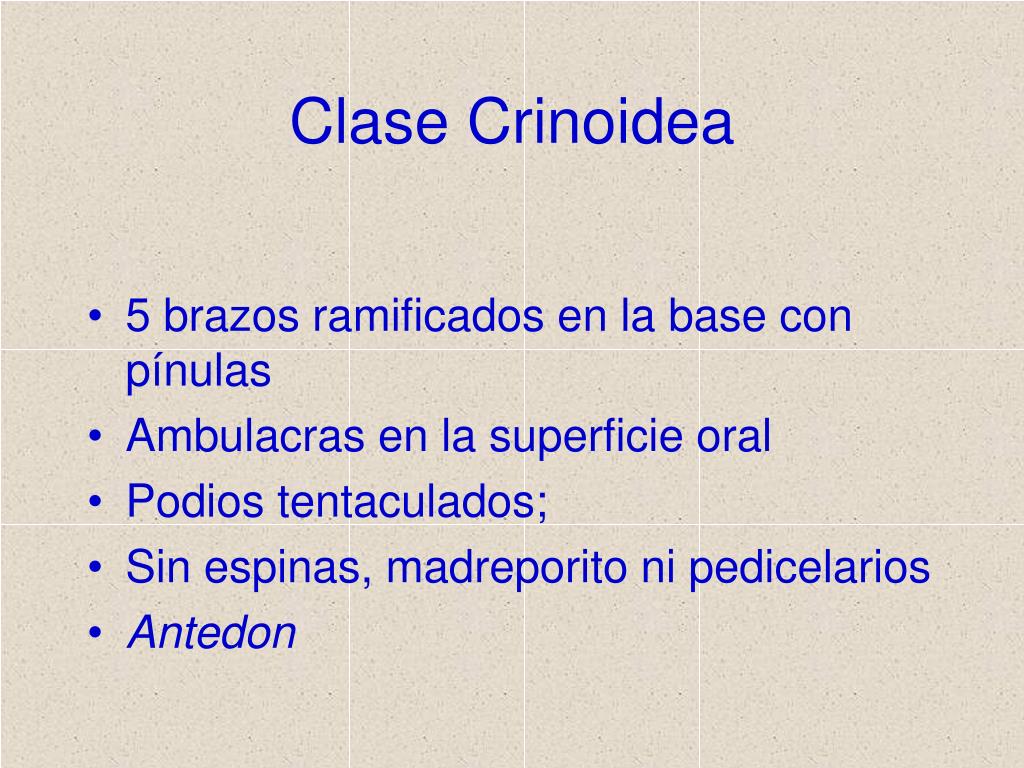 Clase Crinoidea

• 5 brazos ramificados en la base con pínulas
• Ambulacras en la superficie oral
• Podios tentaculados;
• Sin espinas, madreporito ni pedicelarios
• Antedon